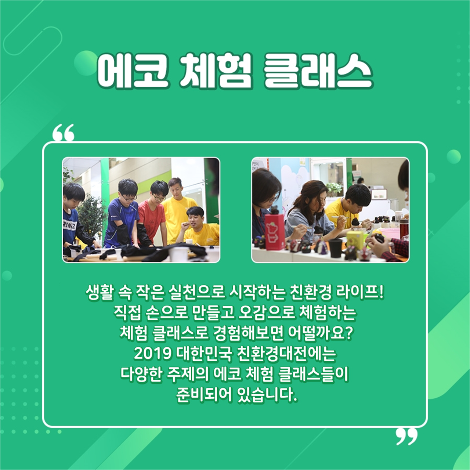 에코 체험 클래스

“

생활 속 작은 실천으로 시작하는 친환경 라이프!
직접 손으로 만들고 오감으로 체험하는
체험 클래스로 경험해보면 어떨까요?
2019 대한민국 친환경대전에는
다양한 주제의 에코 체험 클래스들이
준비되어 있습니다.

”